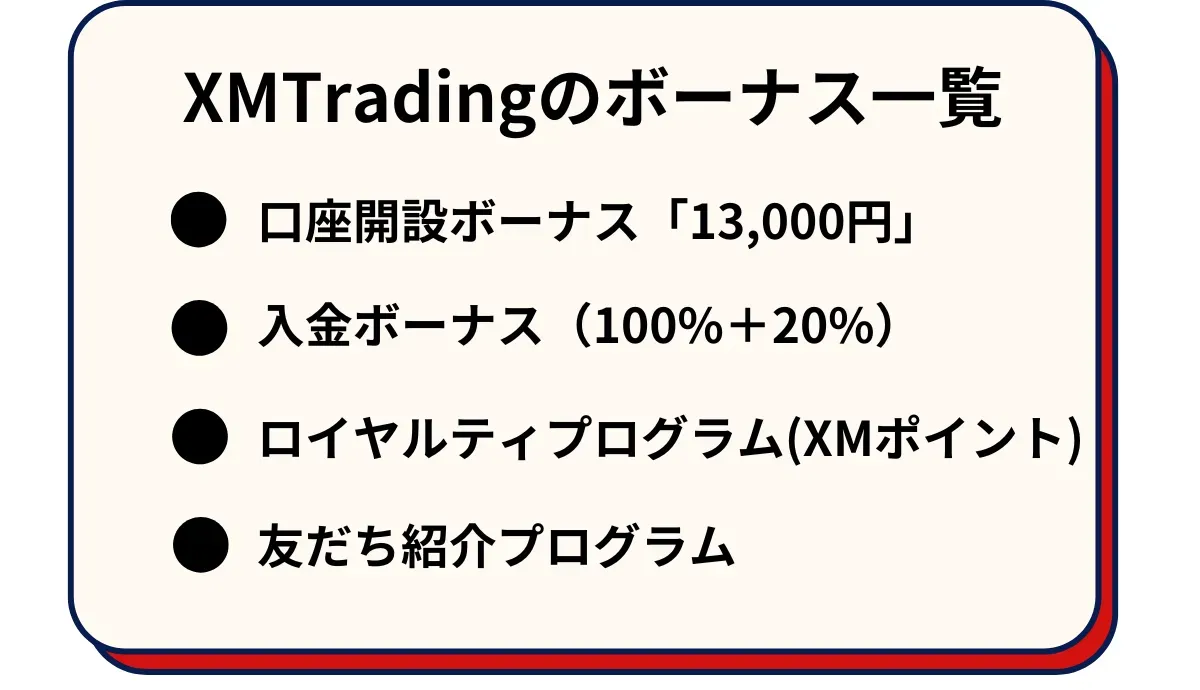 XMTradingのボーナス一覧

● 口座開設ボーナス「13,000円」

● 入金ボーナス（100%＋20%）

● ロイヤルティプログラム(XMポイント)

● 友だち紹介プログラム